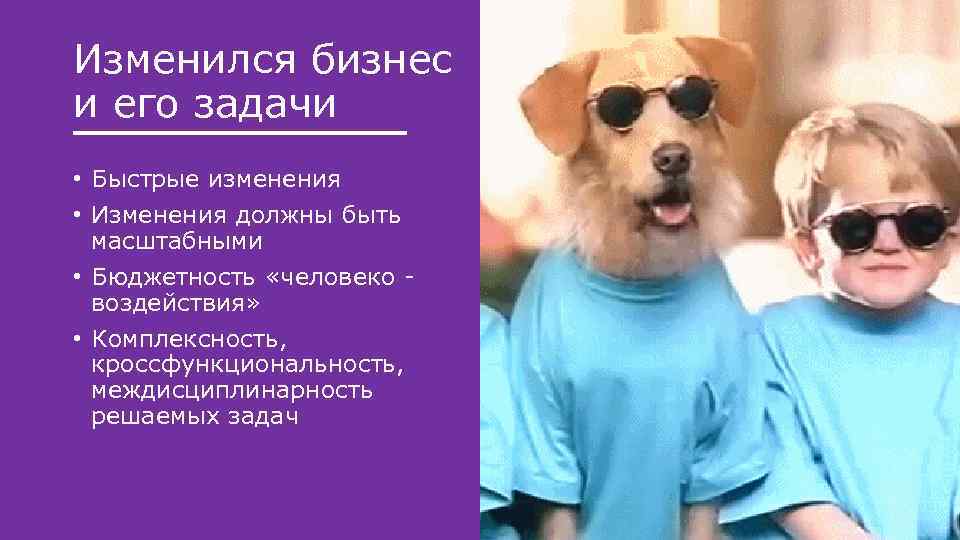 Изменился бизнес и его задачи

• Быстрые изменения
• Изменения должны быть масштабными
• Бюджетность «человеко - воздействия»
• Комплексность, кроссфункциональность, междисциплинарность решаемых задач